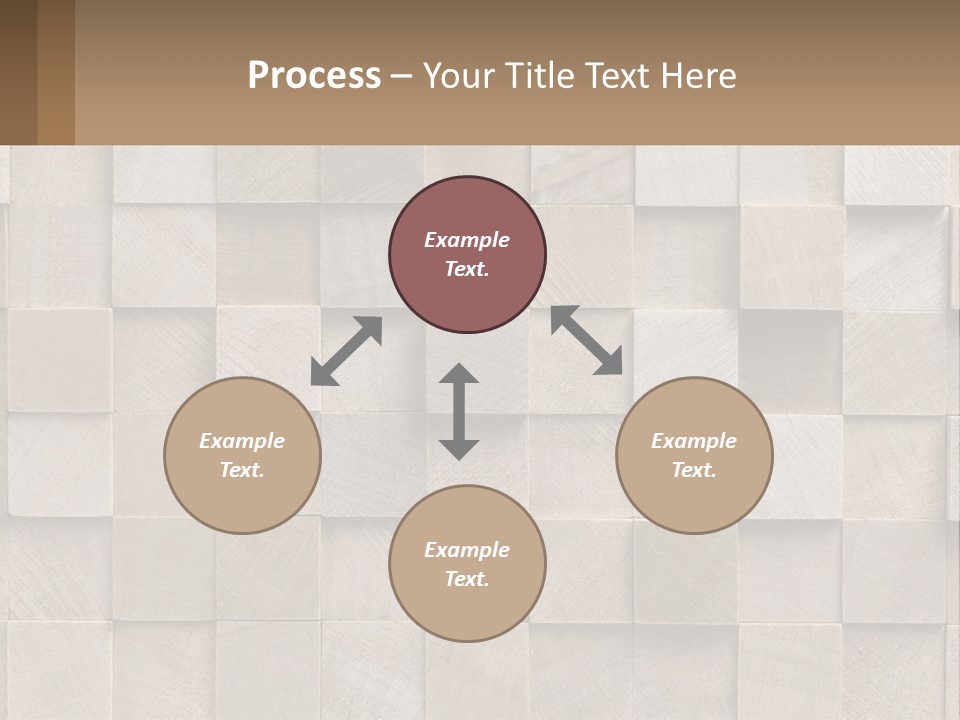 Process – Your Title Text Here

Example Text.

Example Text.

Example Text.

Example Text.